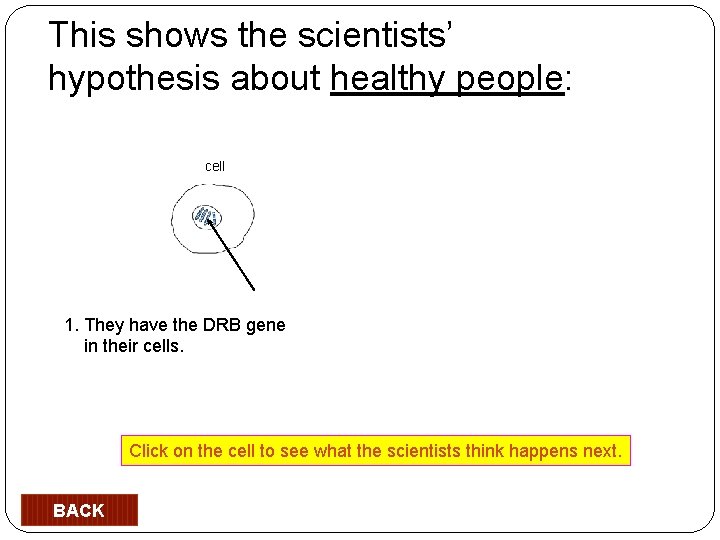 This shows the scientists' hypothesis about healthy people:

cell

1. They have the DRB gene in their cells.

Click on the cell to see what the scientists think happens next.

BACK